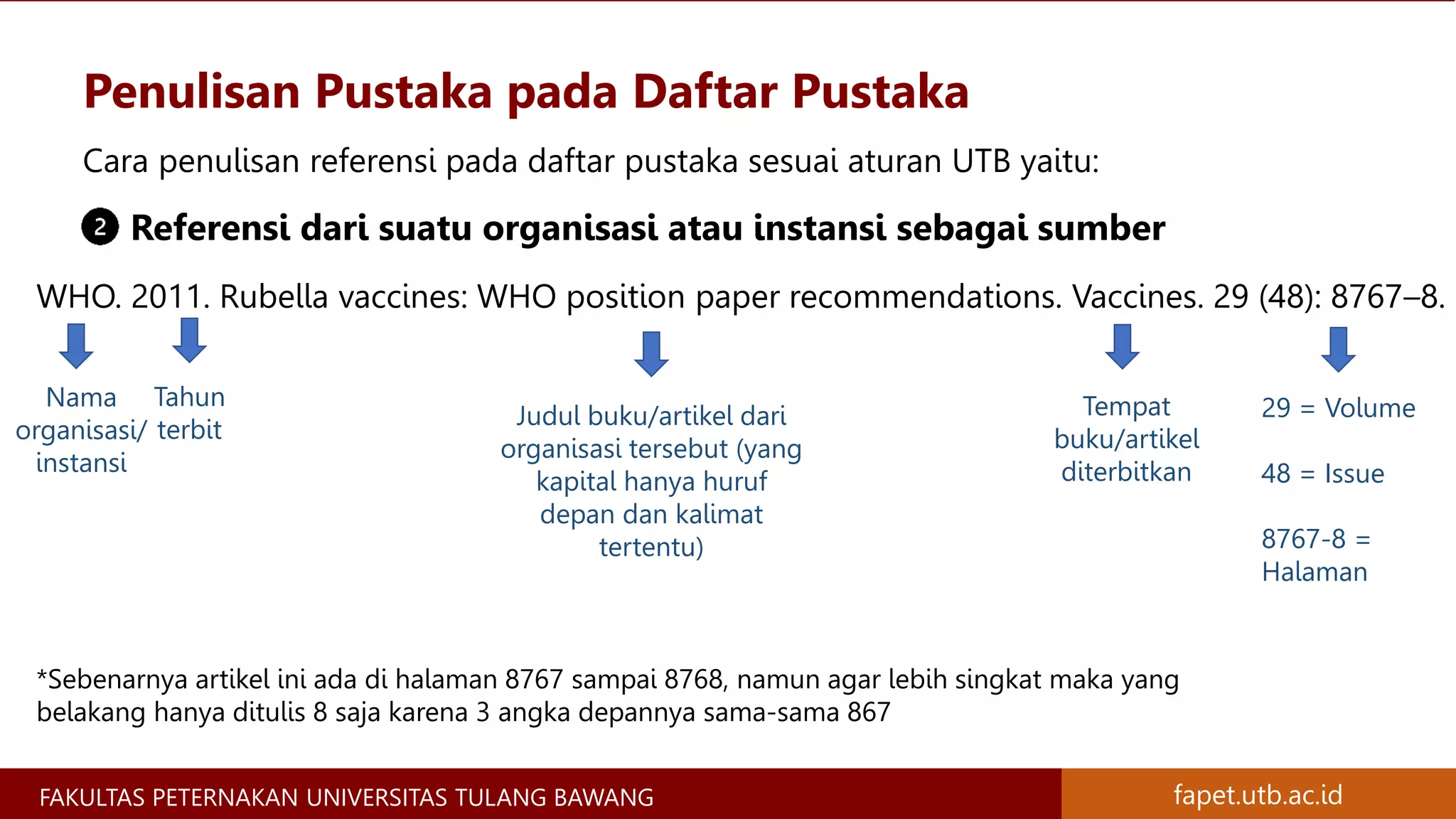 Penulisan Pustaka pada Daftar Pustaka

Cara penulisan referensi pada daftar pustaka sesuai aturan UTB yaitu:

2 Referensi dari suatu organisasi atau instansi sebagai sumber

WHO. 2011. Rubella vaccines: WHO position paper recommendations. Vaccines. 29 (48): 8767–8.

Nama organisasi/ instansi

Tahun terbit

Judul buku/artikel dari organisasi tersebut (yang kapital hanya huruf depan dan kalimat tertentu)

Tempat buku/artikel diterbitkan

29 = Volume

48 = Issue

8767-8 = Halaman

*Sebenarnya artikel ini ada di halaman 8767 sampai 8768, namun agar lebih singkat maka yang belakang hanya ditulis 8 saja karena 3 angka depannya sama-sama 867

FAKULTAS PETERNAKAN UNIVERSITAS TULANG BAWANG

fapet.utb.ac.id